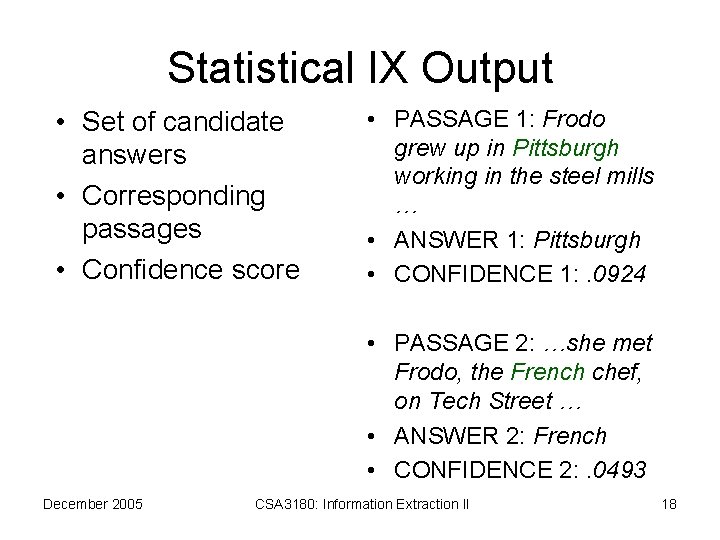 Statistical IX Output

• Set of candidate answers
• Corresponding passages
• Confidence score

• PASSAGE 1: Frodo grew up in Pittsburgh working in the steel mills …
• ANSWER 1: Pittsburgh
• CONFIDENCE 1: .0924

• PASSAGE 2: …she met Frodo, the French chef, on Tech Street …
• ANSWER 2: French
• CONFIDENCE 2: .0493

December 2005

CSA3180: Information Extraction II

18